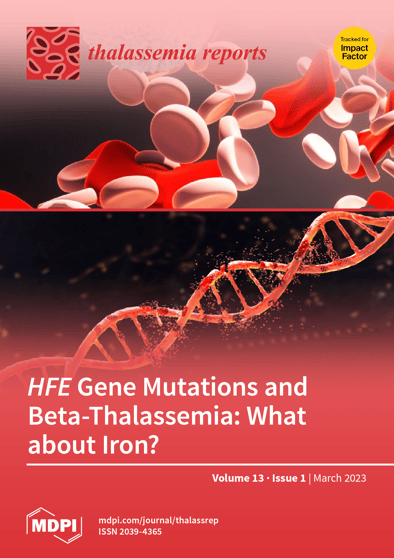 thalassemia reports

Tracked for Impact Factor

HFE Gene Mutations and Beta-Thalassemia: What about Iron?

Volume 13 · Issue 1 | March 2023

MDPI

mdpi.com/journal/thalassrep
ISSN 2039-4365